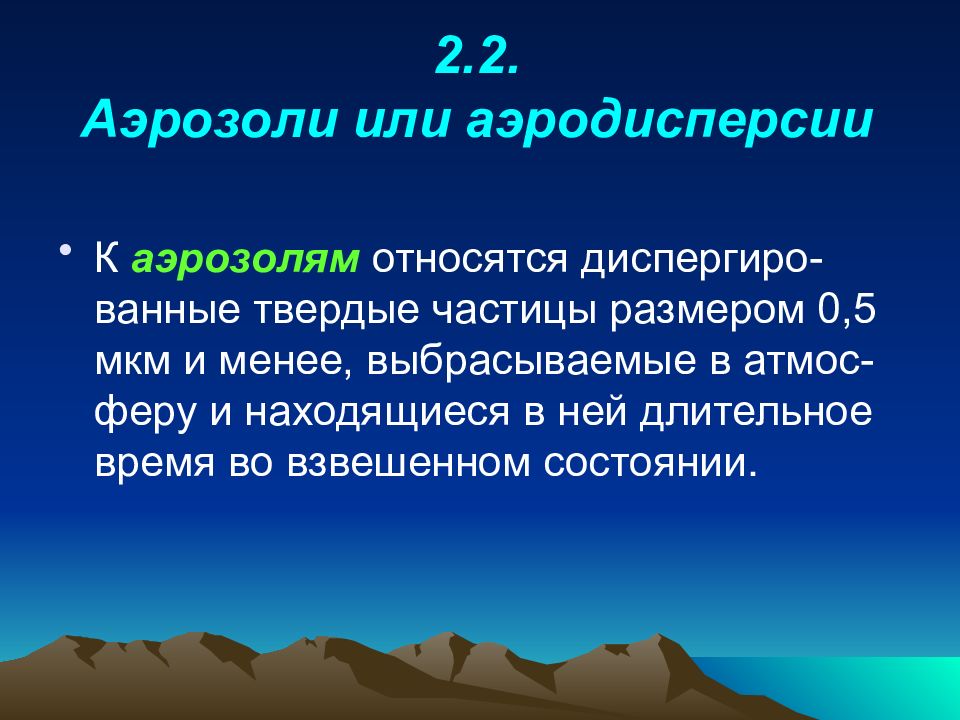 2.2.
Аэрозоли или аэродисперсии

• К аэрозолям относятся диспергированные твердые частицы размером 0,5 мкм и менее, выбрасываемые в атмосферу и находящиеся в ней длительное время во взвешенном состоянии.